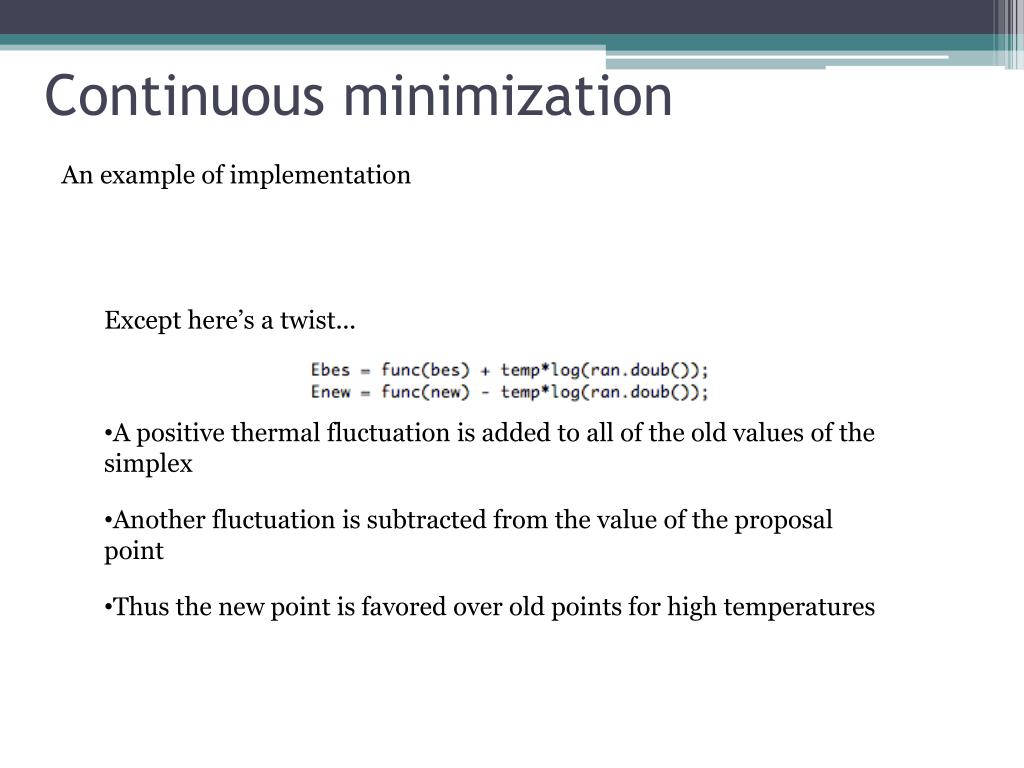 Continuous minimization

An example of implementation

Except here's a twist...

Ebes = func(bes) + temp*log(ran.doub());
Enew = func(new) - temp*log(ran.doub());

•A positive thermal fluctuation is added to all of the old values of the simplex

•Another fluctuation is subtracted from the value of the proposal point

•Thus the new point is favored over old points for high temperatures